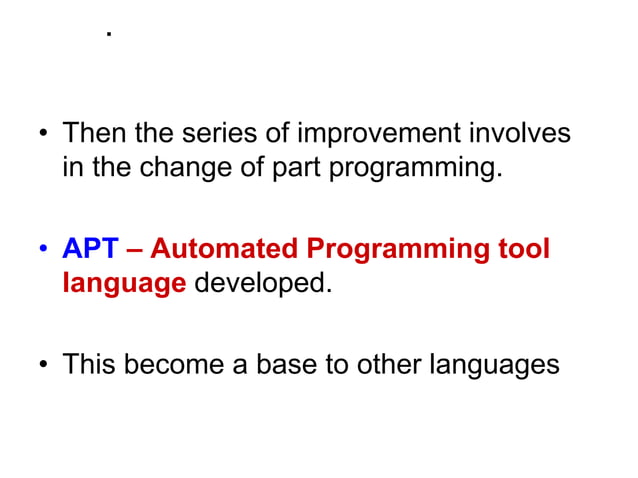 .

• Then the series of improvement involves in the change of part programming.

• APT – Automated Programming tool language developed.

• This become a base to other languages